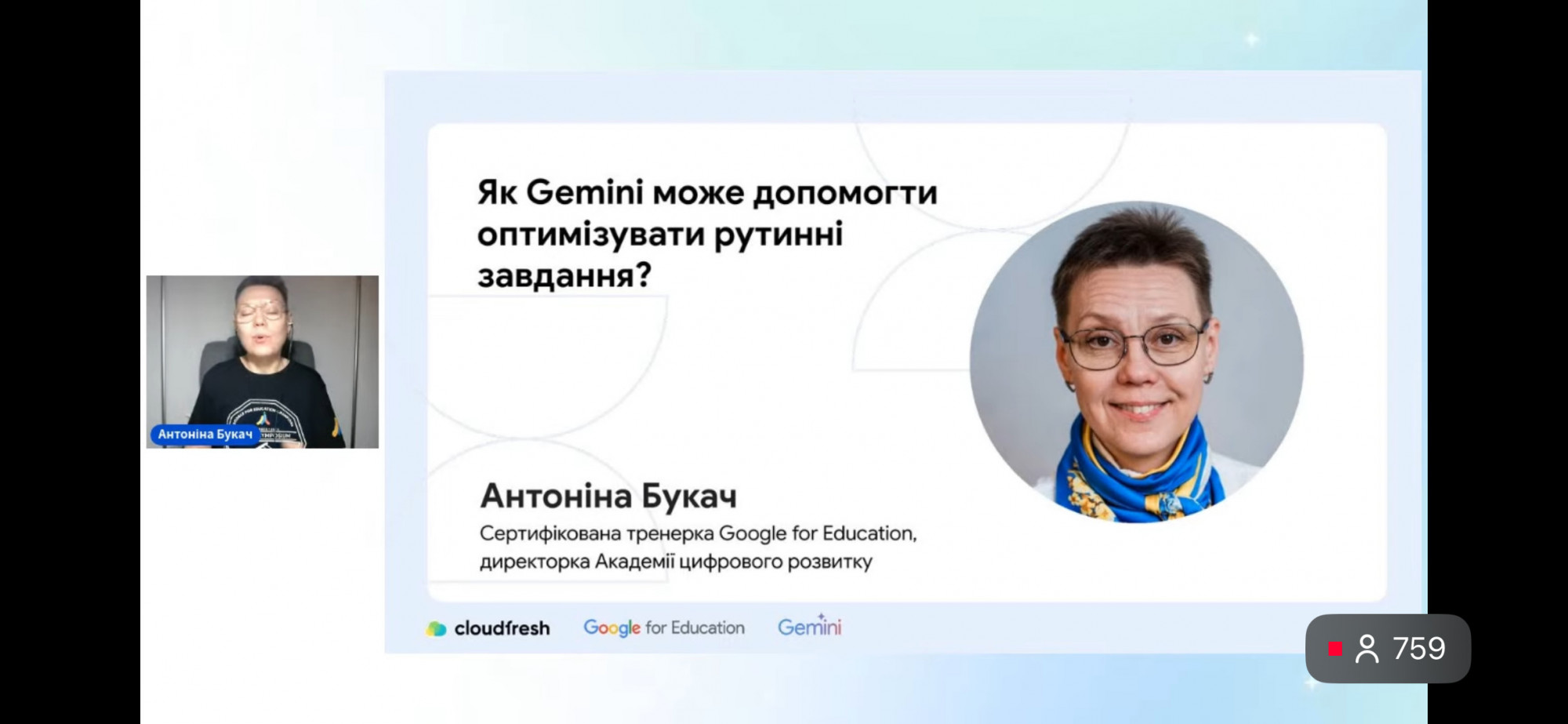 Антоніна Букач

Як Gemini може допомогти оптимізувати рутинні завдання?

Антоніна Букач
Сертифікована тренерка Google for Education, директорка Академії цифрового розвитку

cloudfresh Google for Education Gemini

759